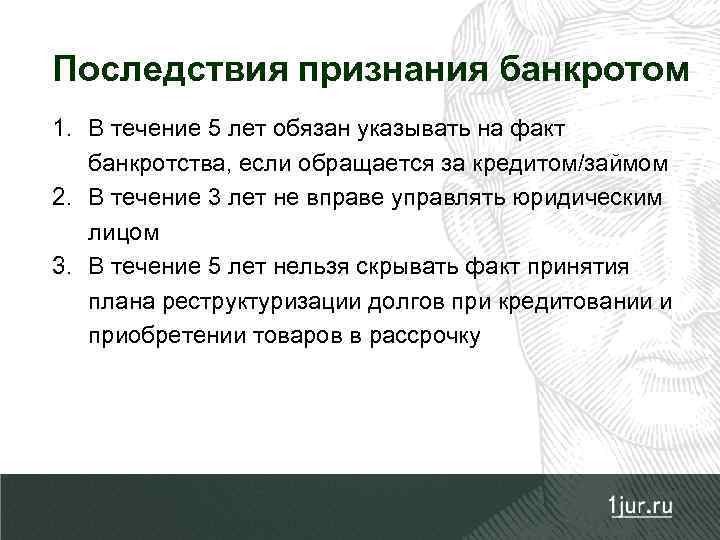 Последствия признания банкротом

1. В течение 5 лет обязан указывать на факт банкротства, если обращается за кредитом/займом
2. В течение 3 лет не вправе управлять юридическим лицом
3. В течение 5 лет нельзя скрывать факт принятия плана реструктуризации долгов при кредитовании и приобретении товаров в рассрочку

1jur.ru